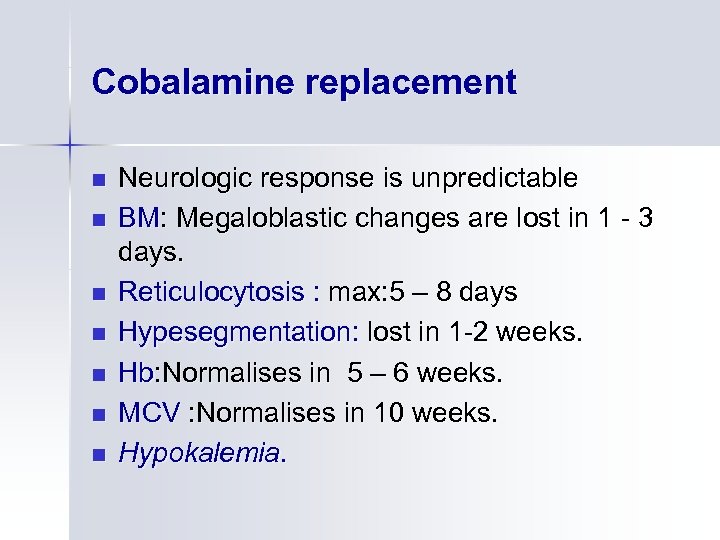 Cobalamine replacement

- Neurologic response is unpredictable
- BM: Megaloblastic changes are lost in 1 - 3 days.
- Reticulocytosis : max:5 – 8 days
- Hypesegmentation: lost in 1-2 weeks.
- Hb:Normalises in 5 – 6 weeks.
- MCV :Normalises in 10 weeks.
- Hypokalemia.